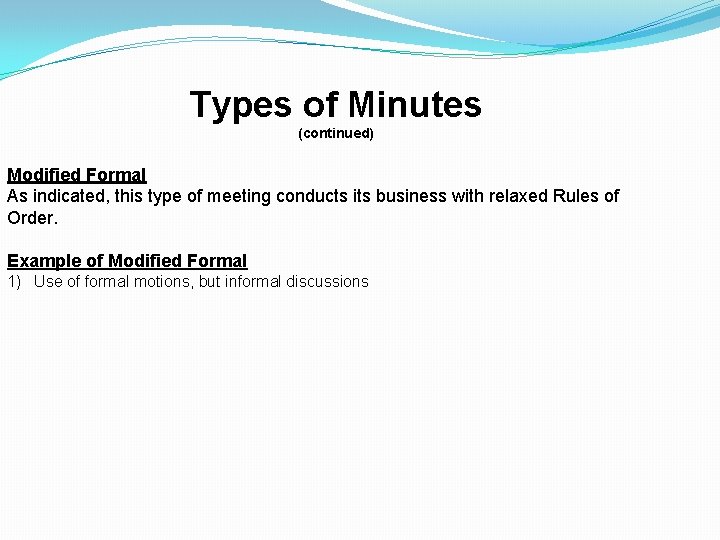 Types of Minutes
(continued)

Modified Formal
As indicated, this type of meeting conducts its business with relaxed Rules of Order.

Example of Modified Formal
1) Use of formal motions, but informal discussions